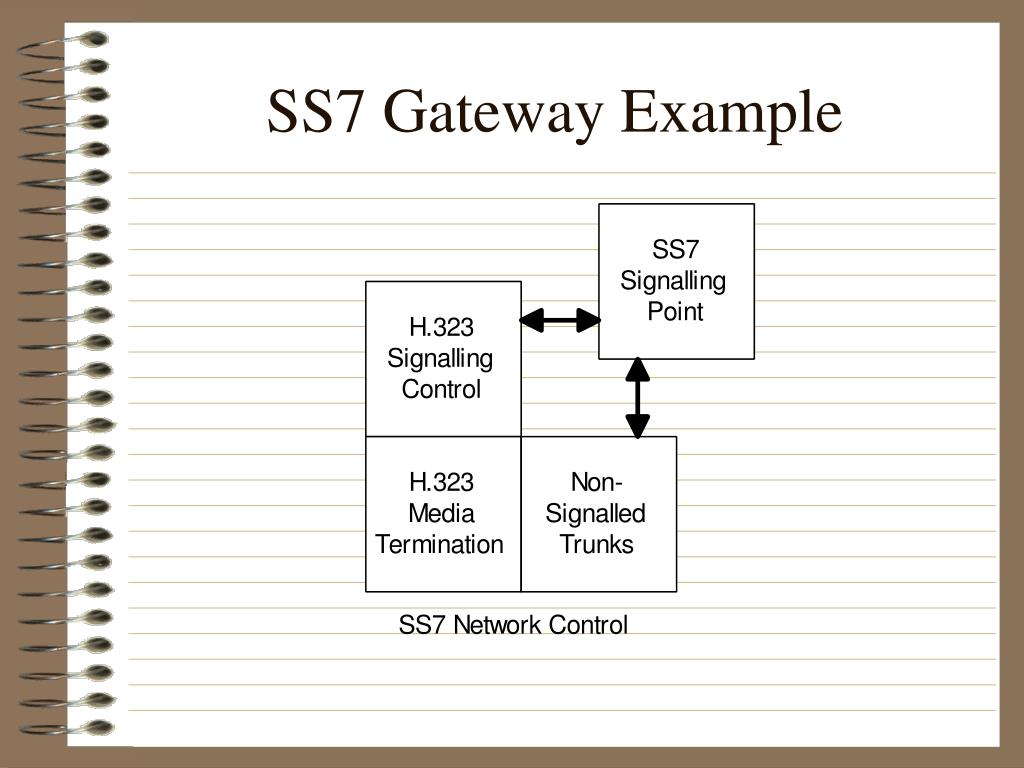 SS7 Gateway Example

SS7 Signalling Point

H.323 Signalling Control

H.323 Media Termination

Non-Signalled Trunks

SS7 Network Control